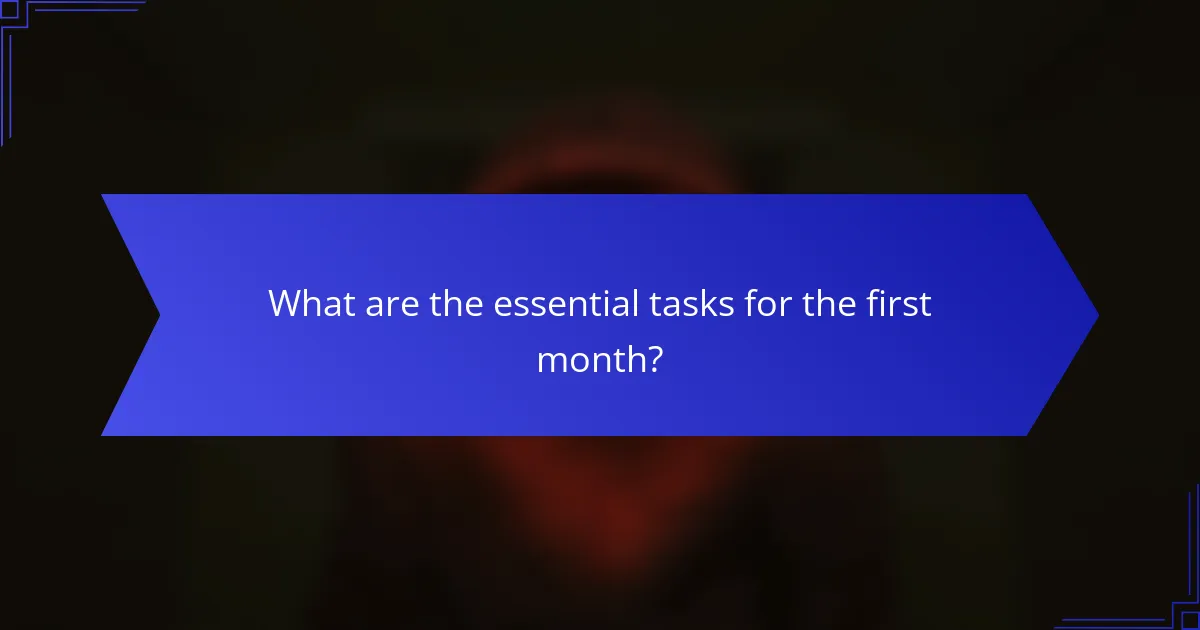 What are the essential tasks for the first month?